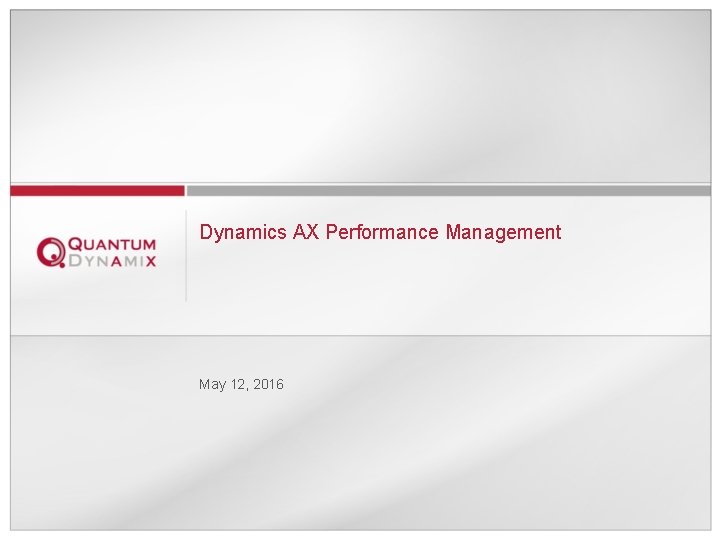 QUANTUM
DYNAMIX

Dynamics AX Performance Management

May 12, 2016